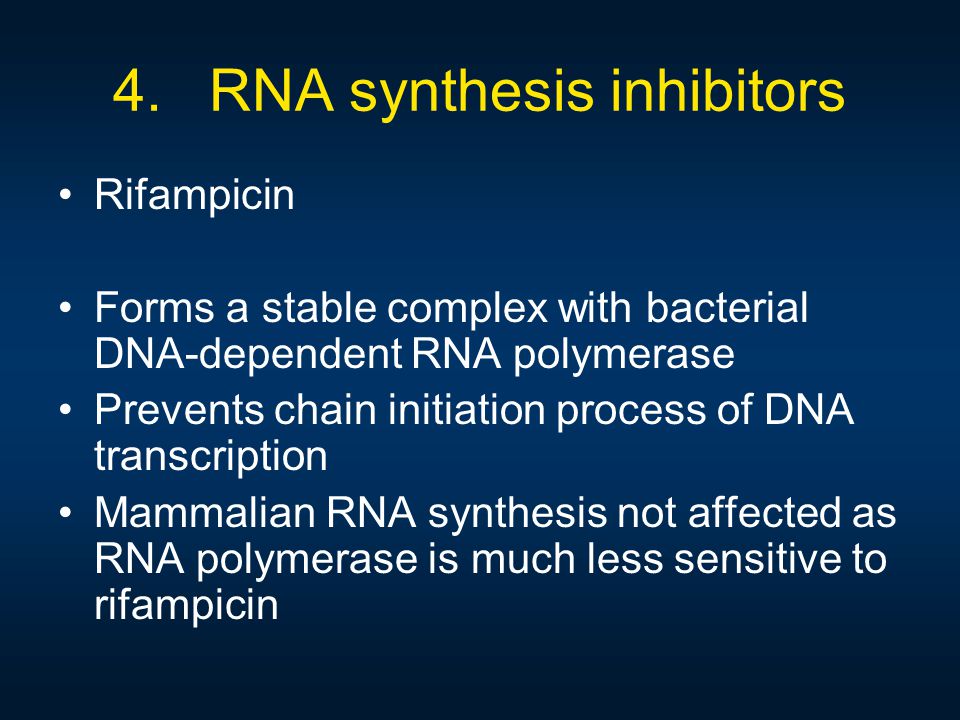 4. RNA synthesis inhibitors

• Rifampicin

• Forms a stable complex with bacterial DNA-dependent RNA polymerase
• Prevents chain initiation process of DNA transcription
• Mammalian RNA synthesis not affected as RNA polymerase is much less sensitive to rifampicin